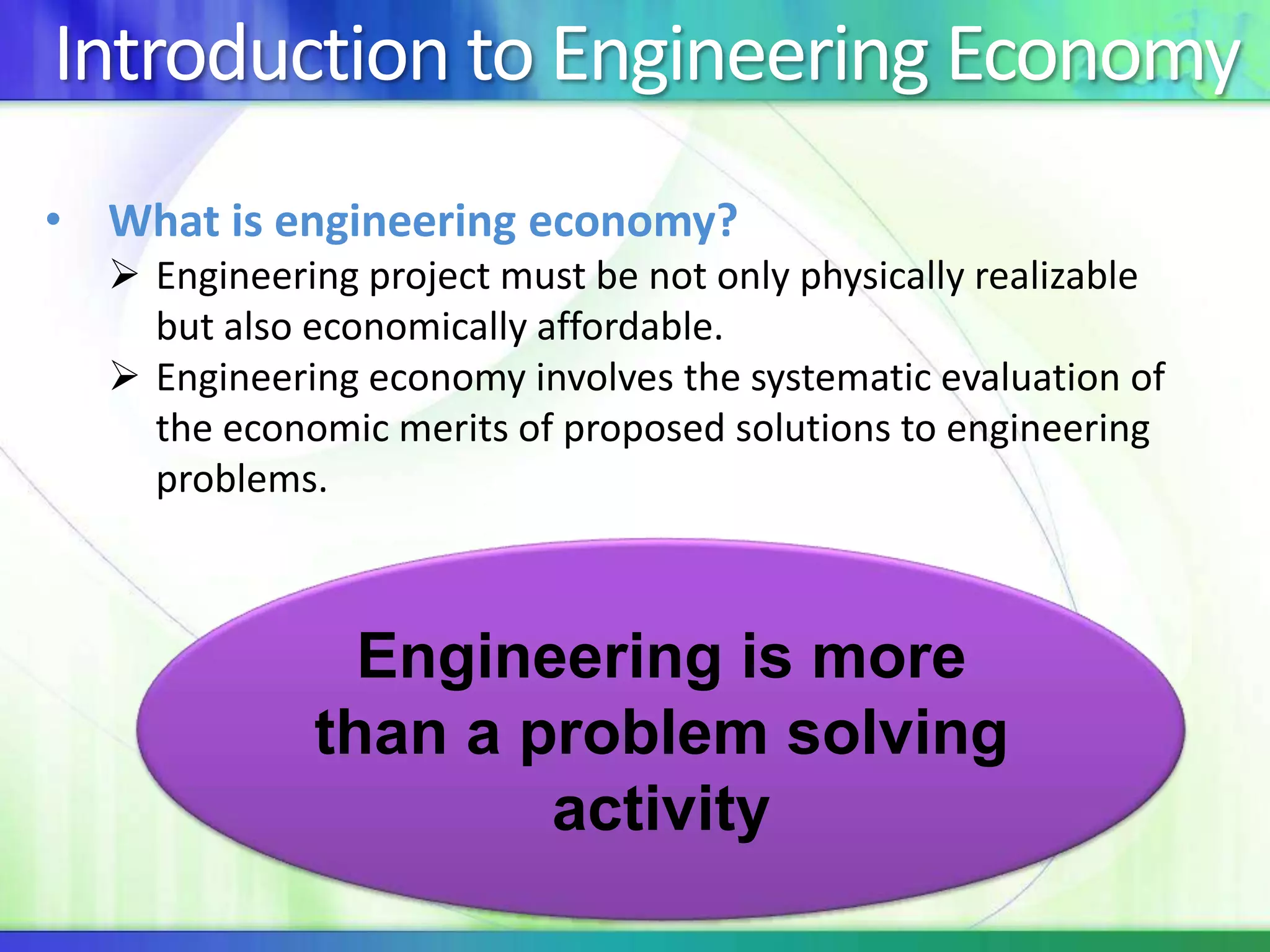 Introduction to Engineering Economy

• What is engineering economy?

➢ Engineering project must be not only physically realizable but also economically affordable.

➢ Engineering economy involves the systematic evaluation of the economic merits of proposed solutions to engineering problems.

Engineering is more than a problem solving activity